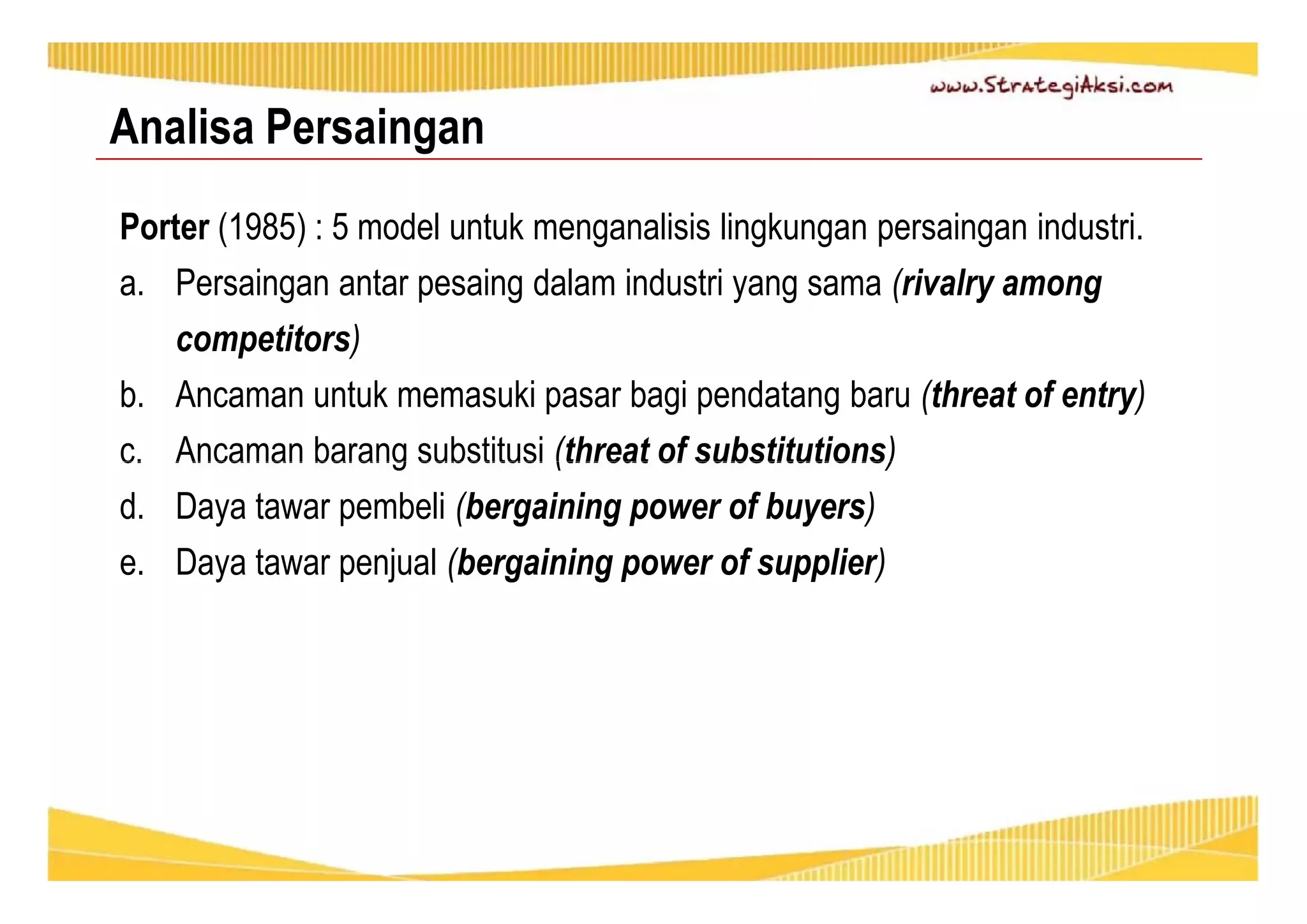 www.StrategiAksi.com

Analisa Persaingan

Porter (1985) : 5 model untuk menganalisis lingkungan persaingan industri.

a. Persaingan antar pesaing dalam industri yang sama (rivalry among competitors)

b. Ancaman untuk memasuki pasar bagi pendatang baru (threat of entry)

c. Ancaman barang substitusi (threat of substitutions)

d. Daya tawar pembeli (bergaining power of buyers)

e. Daya tawar penjual (bergaining power of supplier)